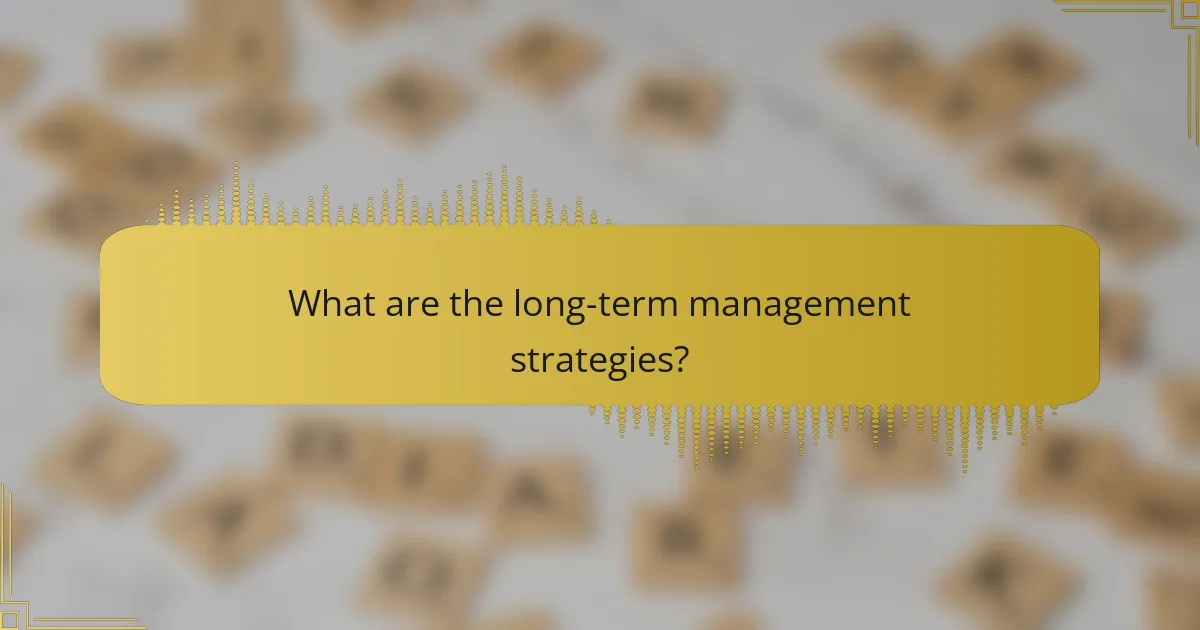 What are the long-term management strategies?